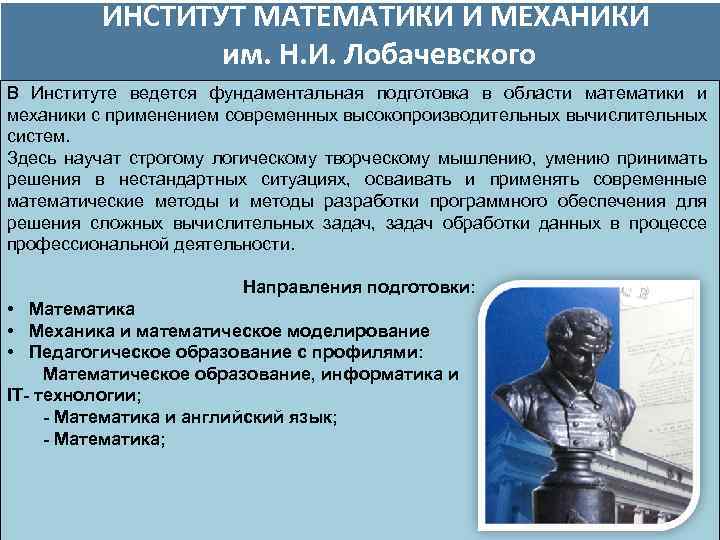 ИНСТИТУТ МАТЕМАТИКИ И МЕХАНИКИ
им. Н.И. Лобачевского

В Институте ведется фундаментальная подготовка в области математики и механики с применением современных высокопроизводительных вычислительных систем.
Здесь научат строгому логическому творческому мышлению, умению принимать решения в нестандартных ситуациях, осваивать и применять современные математические методы и методы разработки программного обеспечения для решения сложных вычислительных задач, задач обработки данных в процессе профессиональной деятельности.

Направления подготовки:
• Математика
• Механика и математическое моделирование
• Педагогическое образование с профилями:
Математическое образование, информатика и IT- технологии;
- Математика и английский язык;
- Математика;